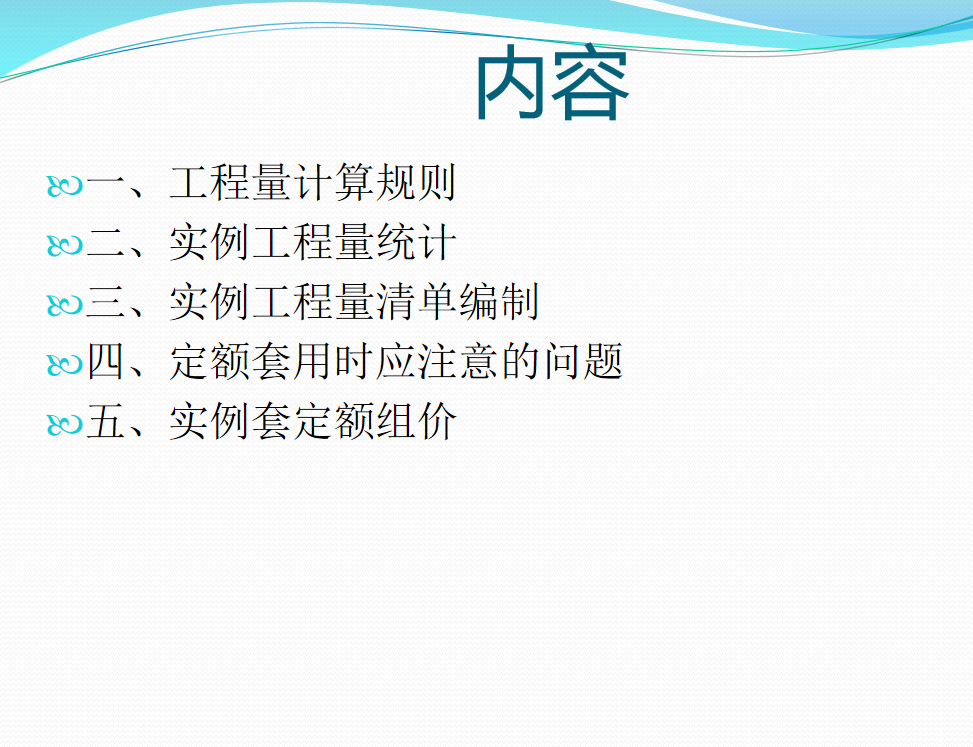 内容

一、工程量计算规则
二、实例工程量统计
三、实例工程量清单编制
四、定额套用时应注意的问题
五、实例套定额组价